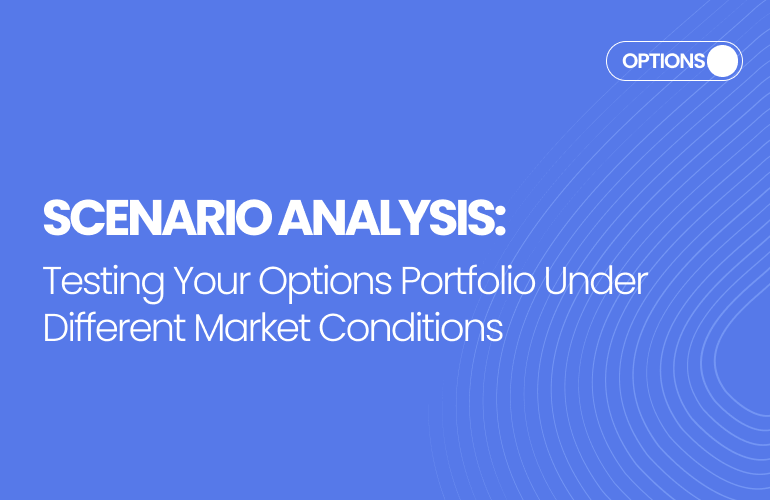 OPTIONS

SCENARIO ANALYSIS:

Testing Your Options Portfolio Under Different Market Conditions